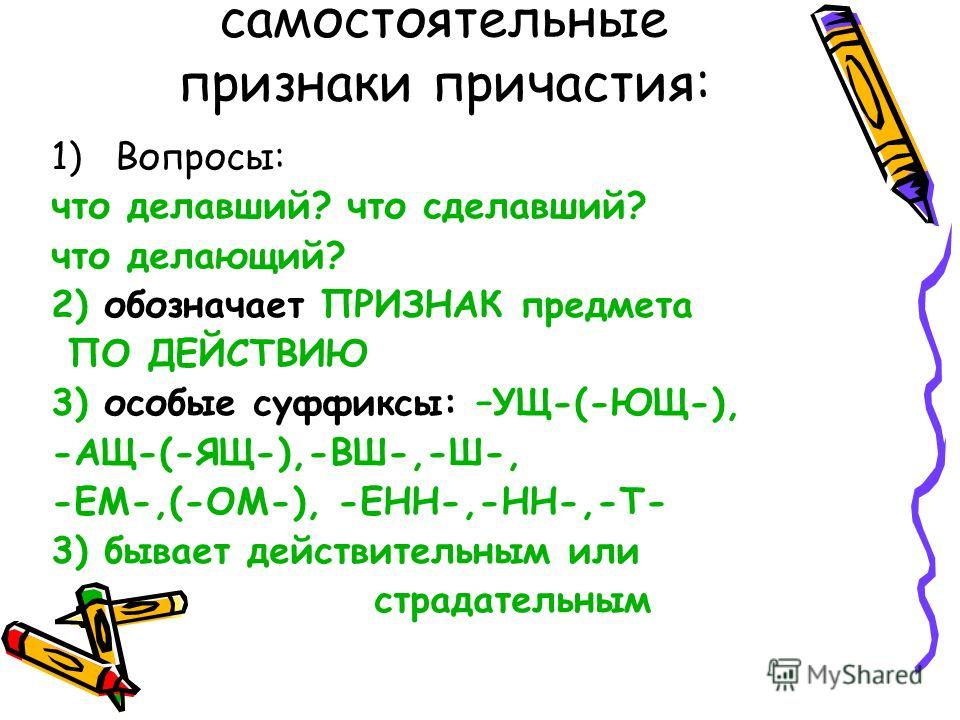 самостоятельные признаки причастия:

1) Вопросы:
что делавший? что сделавший?
что делающий?
2) обозначает ПРИЗНАК предмета ПО ДЕЙСТВИЮ
3) особые суффиксы: –УЩ-(-ЮЩ-), -АЩ-(-ЯЩ-),-ВШ-,-Ш-, -ЕМ-,(-ОМ-), -ЕНН-,-НН-,-Т-
3) бывает действительным или страдательным

MyShared